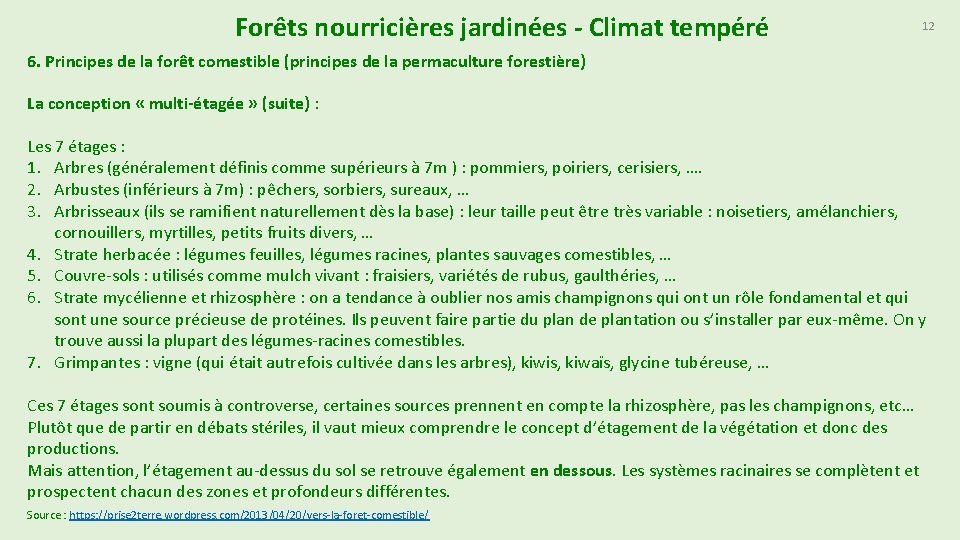 Forêts nourricières jardinées - Climat tempéré

12

6. Principes de la forêt comestible (principes de la permaculture forestière)

La conception « multi-étagée » (suite) :

Les 7 étages :
1. Arbres (généralement définis comme supérieurs à 7m ) : pommiers, poiriers, cerisiers, ….
2. Arbustes (inférieurs à 7m) : pêchers, sorbiers, sureaux, …
3. Arbrisseaux (ils se ramifient naturellement dès la base) : leur taille peut être très variable : noisetiers, amélanchiers, cornouillers, myrtilles, petits fruits divers, …
4. Strate herbacée : légumes feuilles, légumes racines, plantes sauvages comestibles, …
5. Couvre-sols : utilisés comme mulch vivant : fraisiers, variétés de rubus, gaulthéries, …
6. Strate mycélienne et rhizosphère : on a tendance à oublier nos amis champignons qui ont un rôle fondamental et qui sont une source précieuse de protéines. Ils peuvent faire partie du plan de plantation ou s'installer par eux-même. On y trouve aussi la plupart des légumes-racines comestibles.
7. Grimpantes : vigne (qui était autrefois cultivée dans les arbres), kiwis, kiwaïs, glycine tubéreuse, …

Ces 7 étages sont soumis à controverse, certaines sources prennent en compte la rhizosphère, pas les champignons, etc… Plutôt que de partir en débats stériles, il vaut mieux comprendre le concept d'étagement de la végétation et donc des productions.
Mais attention, l'étagement au-dessus du sol se retrouve également en dessous. Les systèmes racinaires se complètent et prospectent chacun des zones et profondeurs différentes.

Source : https://prise2terre.wordpress.com/2013/04/20/vers-la-foret-comestible/